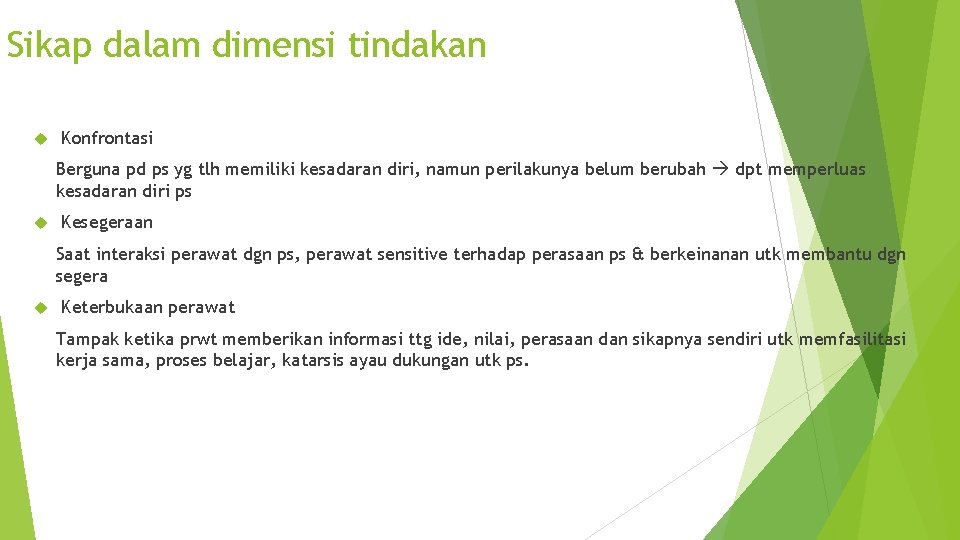 Sikap dalam dimensi tindakan

Konfrontasi

Berguna pd ps yg tlh memiliki kesadaran diri, namun perilakunya belum berubah → dpt memperluas kesadaran diri ps

Kesegeraan

Saat interaksi perawat dgn ps, perawat sensitive terhadap perasaan ps & berkeinanan utk membantu dgn segera

Keterbukaan perawat

Tampak ketika prwt memberikan informasi ttg ide, nilai, perasaan dan sikapnya sendiri utk memfasilitasi kerja sama, proses belajar, katarsis ayau dukungan utk ps.